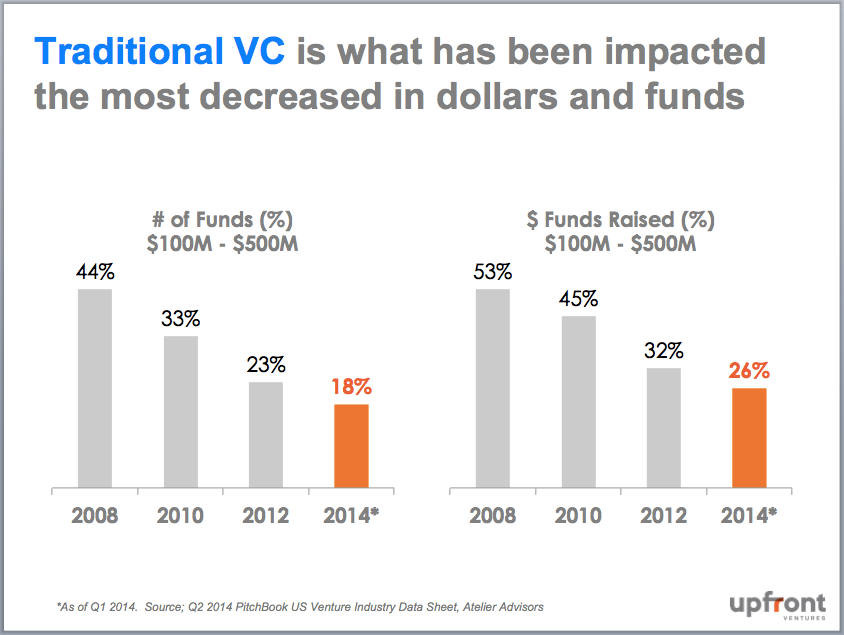 Traditional VC is what has been impacted the most decreased in dollars and funds

# of Funds (%)
$100M - $500M

44%
33%
23%
18%

2008
2010
2012
2014*

$ Funds Raised (%)
$100M - $500M

53%
45%
32%
26%

2008
2010
2012
2014*

*As of Q1 2014. Source; Q2 2014 PitchBook US Venture Industry Data Sheet, Atelier Advisors

upfront
VENTURES